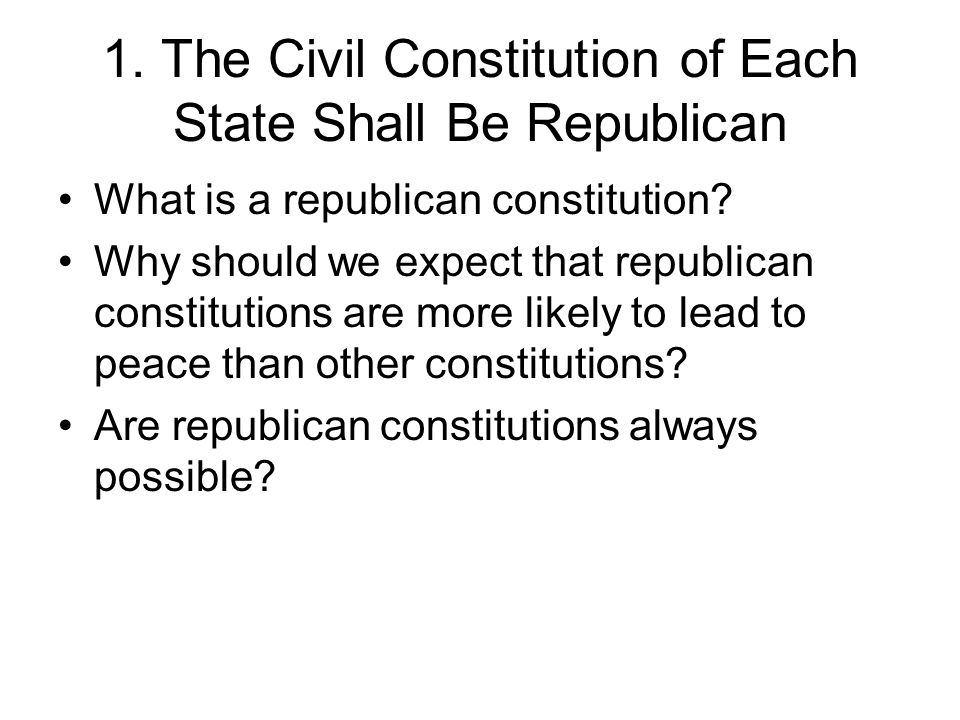 1. The Civil Constitution of Each State Shall Be Republican

• What is a republican constitution?
• Why should we expect that republican constitutions are more likely to lead to peace than other constitutions?
• Are republican constitutions always possible?